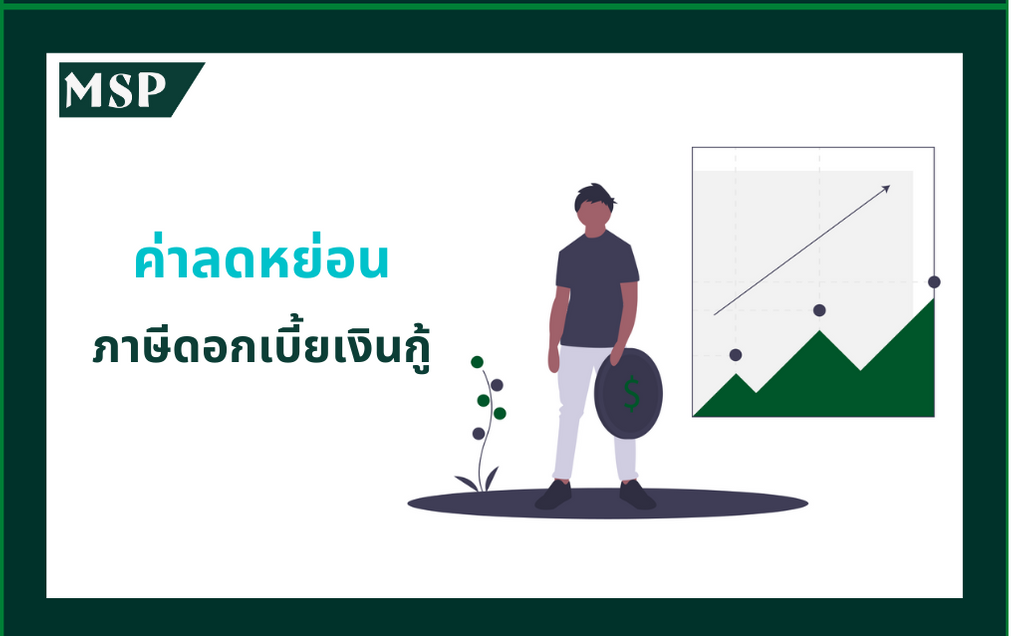 MSP

ค่าลดหย่อน

ภาษีดอกเบี้ยเงินกู้

$